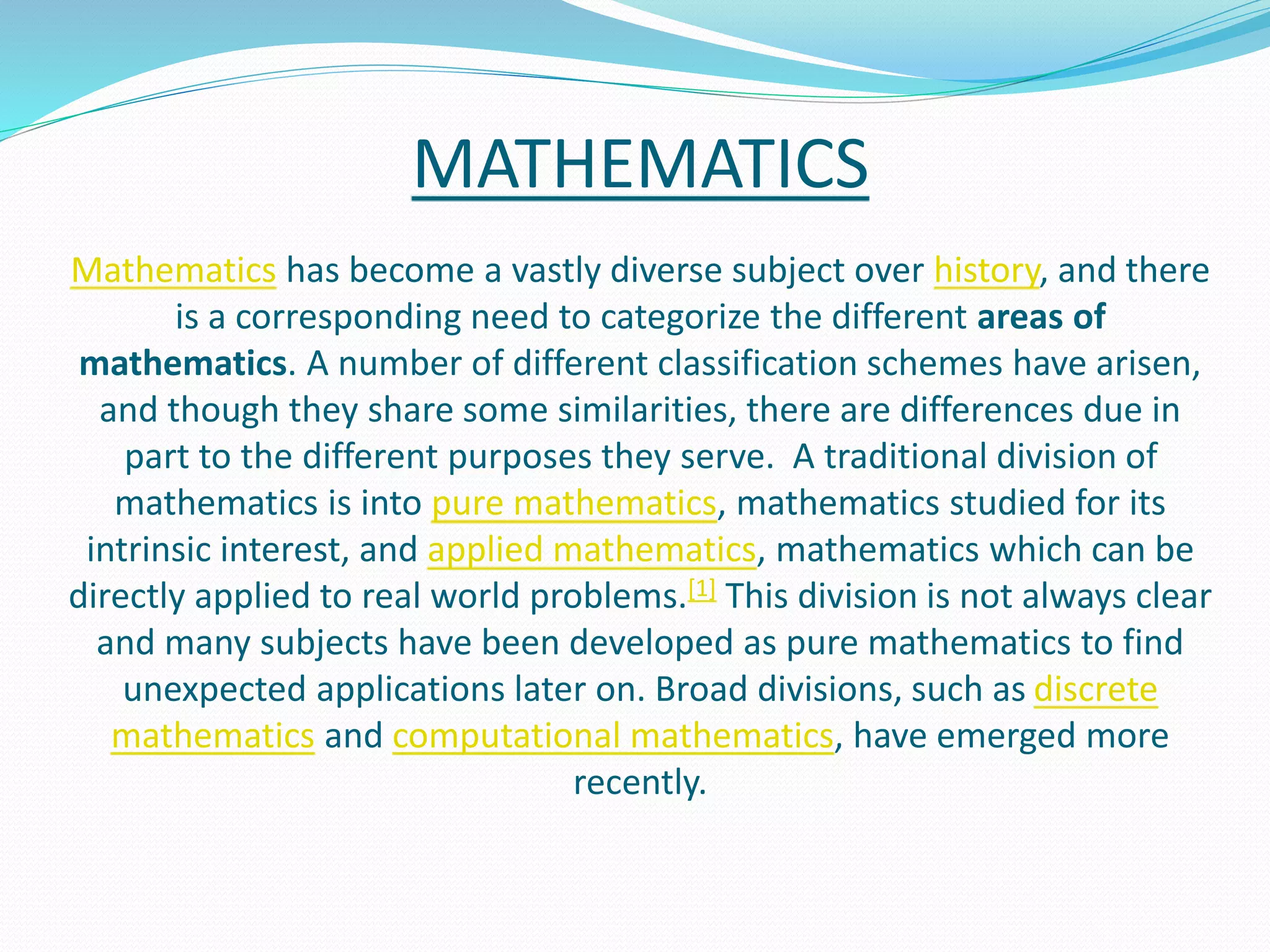 MATHEMATICS

Mathematics has become a vastly diverse subject over history, and there is a corresponding need to categorize the different areas of mathematics. A number of different classification schemes have arisen, and though they share some similarities, there are differences due in part to the different purposes they serve.  A traditional division of mathematics is into pure mathematics, mathematics studied for its intrinsic interest, and applied mathematics, mathematics which can be directly applied to real world problems.[1] This division is not always clear and many subjects have been developed as pure mathematics to find unexpected applications later on. Broad divisions, such as discrete mathematics and computational mathematics, have emerged more recently.